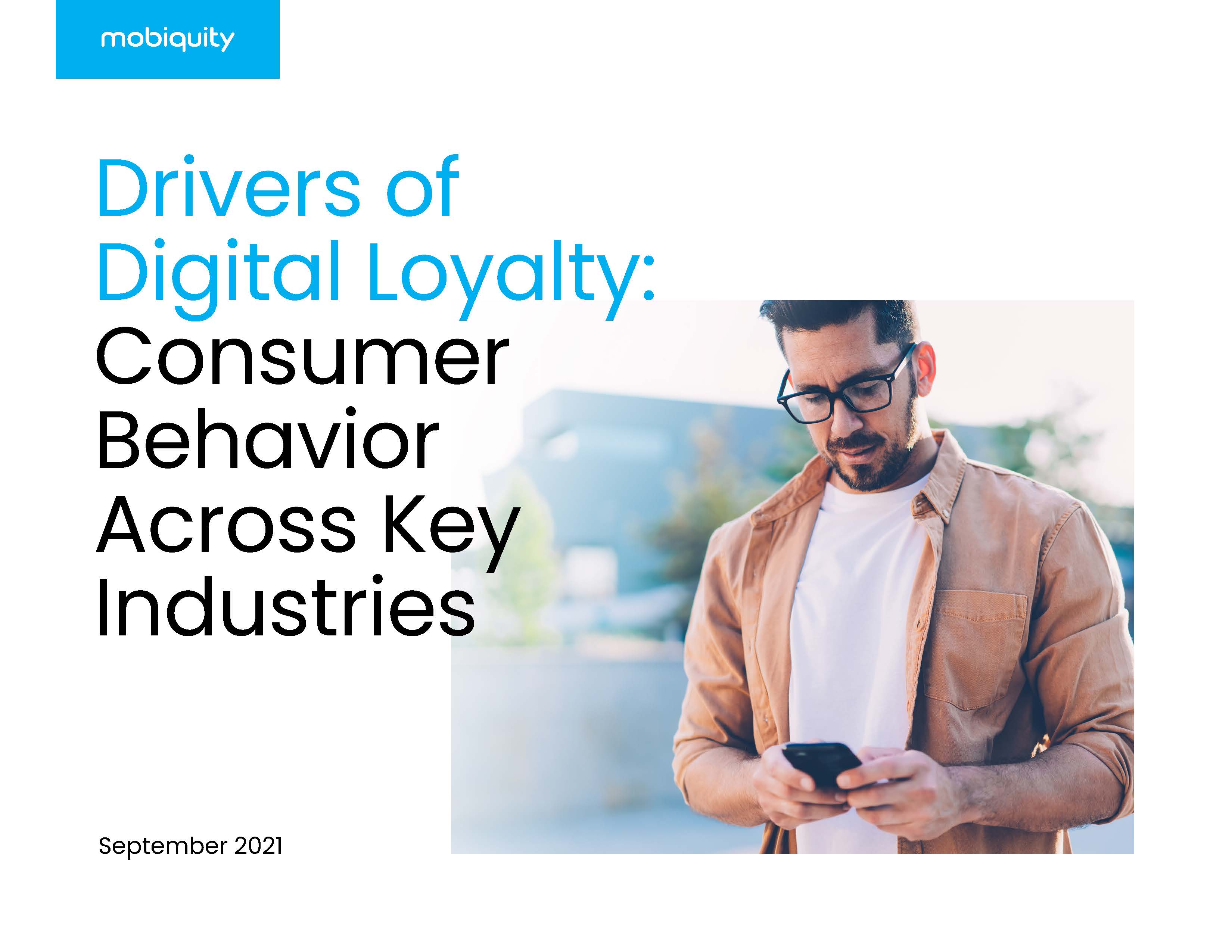 mobiquity

Drivers of Digital Loyalty: Consumer Behavior Across Key Industries

September 2021